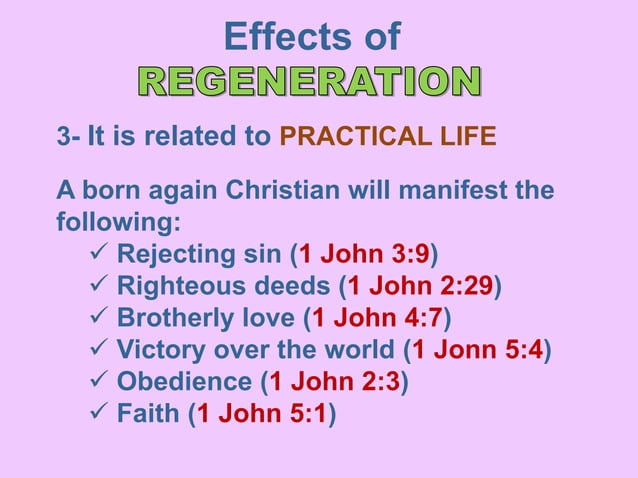 Effects of
REGENERATION

3- It is related to PRACTICAL LIFE

A born again Christian will manifest the following:

✓ Rejecting sin (1 John 3:9)
✓ Righteous deeds (1 John 2:29)
✓ Brotherly love (1 John 4:7)
✓ Victory over the world (1 Jonn 5:4)
✓ Obedience (1 John 2:3)
✓ Faith (1 John 5:1)